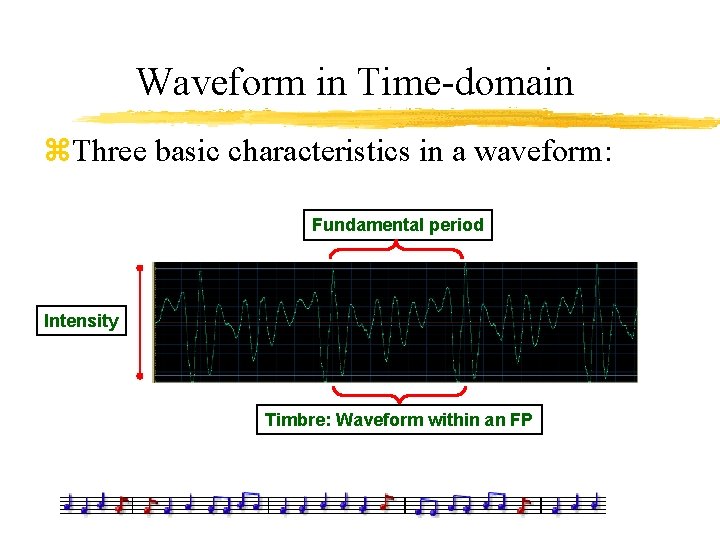 Waveform in Time-domain

⌘Three basic characteristics in a waveform:

Fundamental period

Intensity

Timbre: Waveform within an FP